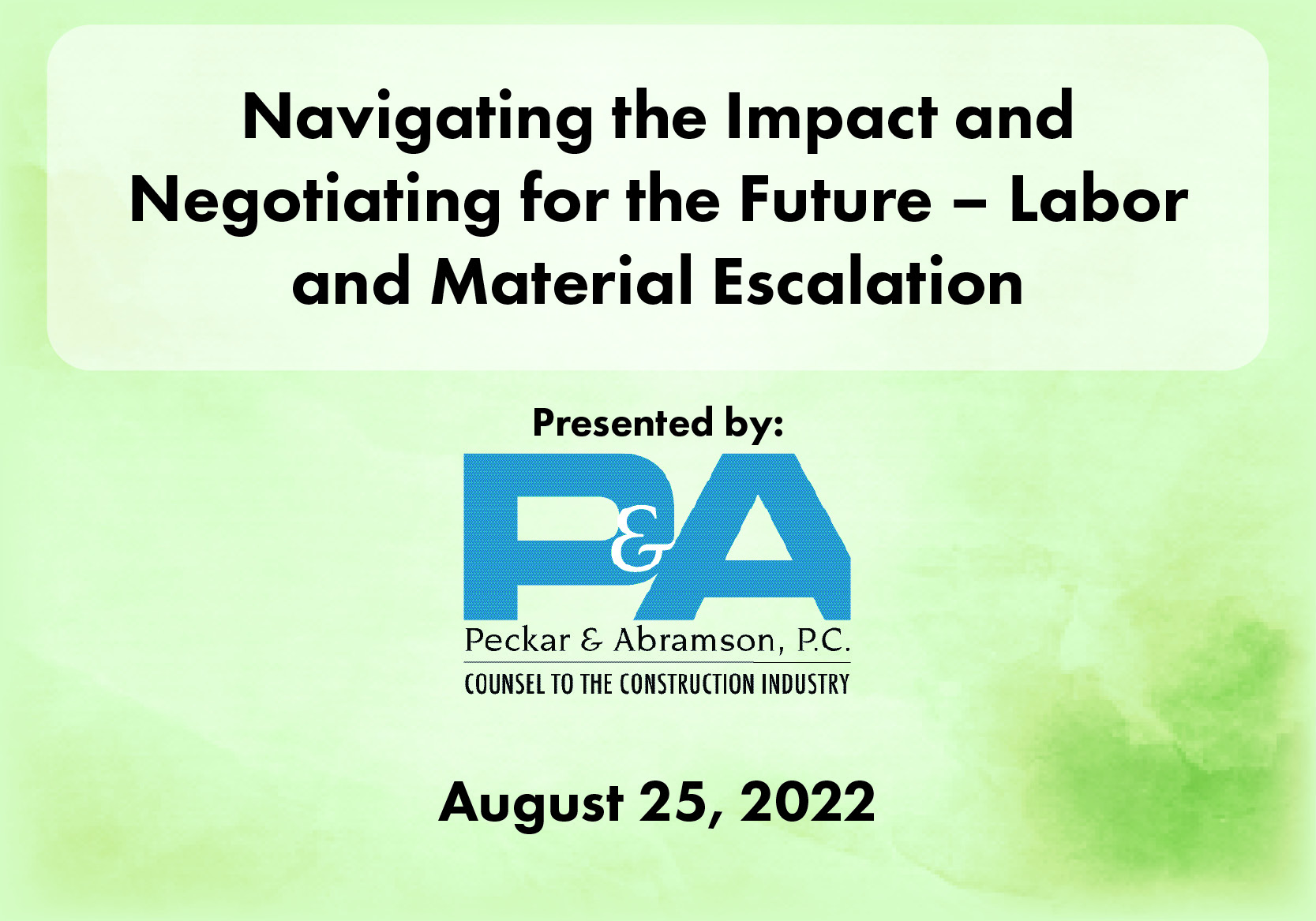 Navigating the Impact and Negotiating for the Future – Labor and Material Escalation

Presented by:

P&A

Peckar & Abramson, P.C.

COUNSEL TO THE CONSTRUCTION INDUSTRY

August 25, 2022